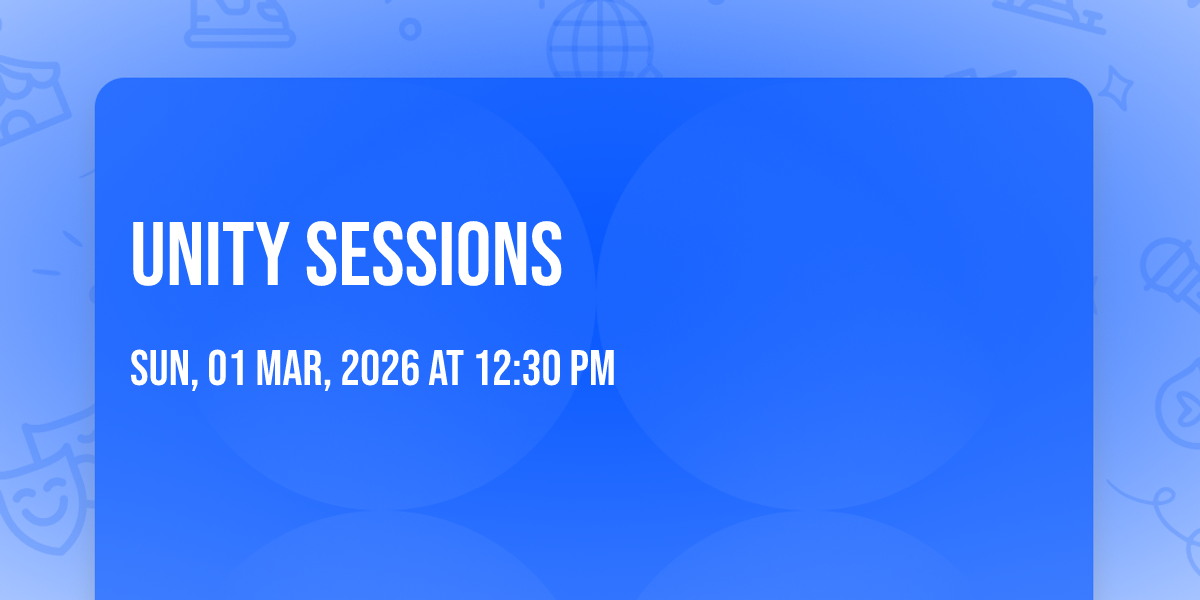 UNITY SESSIONS

SUN, 01 MAR, 2026 AT 12:30 PM